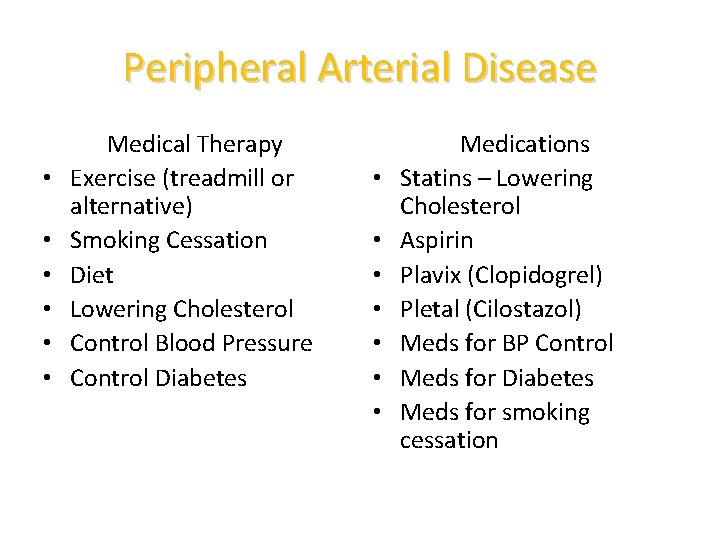 Peripheral Arterial Disease

Medical Therapy
• Exercise (treadmill or alternative)
• Smoking Cessation
• Diet
• Lowering Cholesterol
• Control Blood Pressure
• Control Diabetes

Medications
• Statins – Lowering Cholesterol
• Aspirin
• Plavix (Clopidogrel)
• Pletal (Cilostazol)
• Meds for BP Control
• Meds for Diabetes
• Meds for smoking cessation